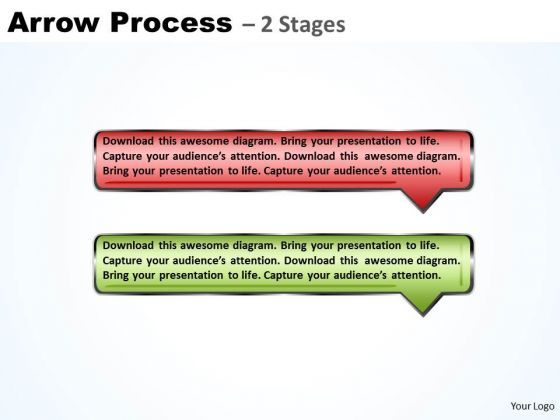 Arrow Process – 2 Stages

Download this awesome diagram. Bring your presentation to life. Capture your audience's attention. Download this awesome diagram. Bring your presentation to life. Capture your audience's attention.

Download this awesome diagram. Bring your presentation to life. Capture your audience's attention. Download this awesome diagram. Bring your presentation to life. Capture your audience's attention.

Your Logo